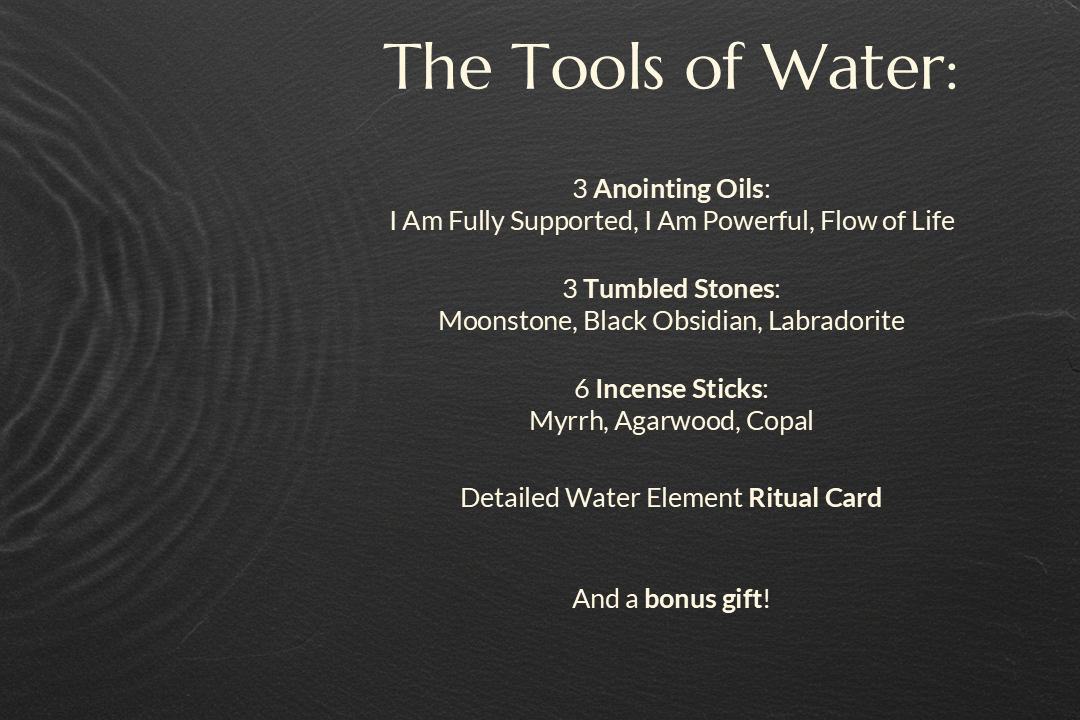 The Tools of Water:

3 Anointing Oils:
I Am Fully Supported, I Am Powerful, Flow of Life

3 Tumbled Stones:
Moonstone, Black Obsidian, Labradorite

6 Incense Sticks:
Myrrh, Agarwood, Copal

Detailed Water Element Ritual Card

And a bonus gift!